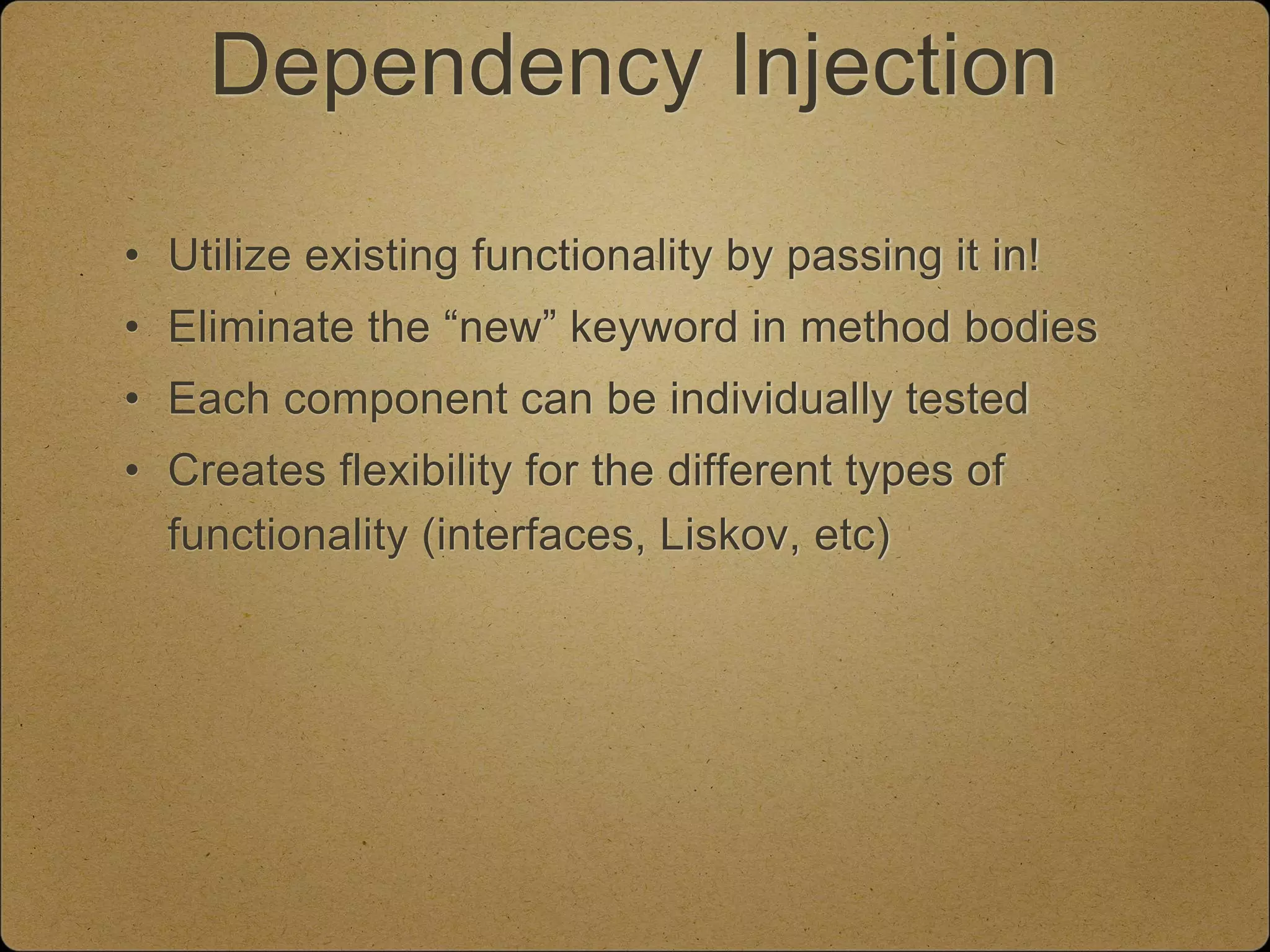 Dependency Injection

• Utilize existing functionality by passing it in!
• Eliminate the “new” keyword in method bodies
• Each component can be individually tested
• Creates flexibility for the different types of functionality (interfaces, Liskov, etc)